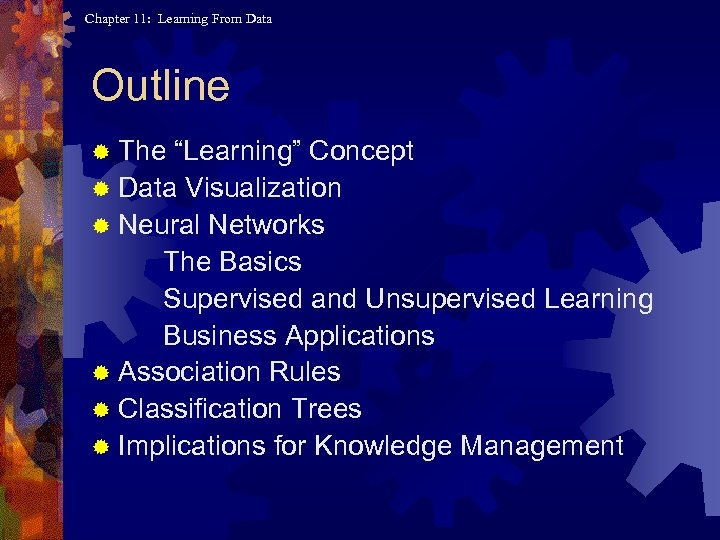 Chapter 11: Learning From Data

Outline

The “Learning” Concept
Data Visualization
Neural Networks
The Basics
Supervised and Unsupervised Learning
Business Applications
Association Rules
Classification Trees
Implications for Knowledge Management